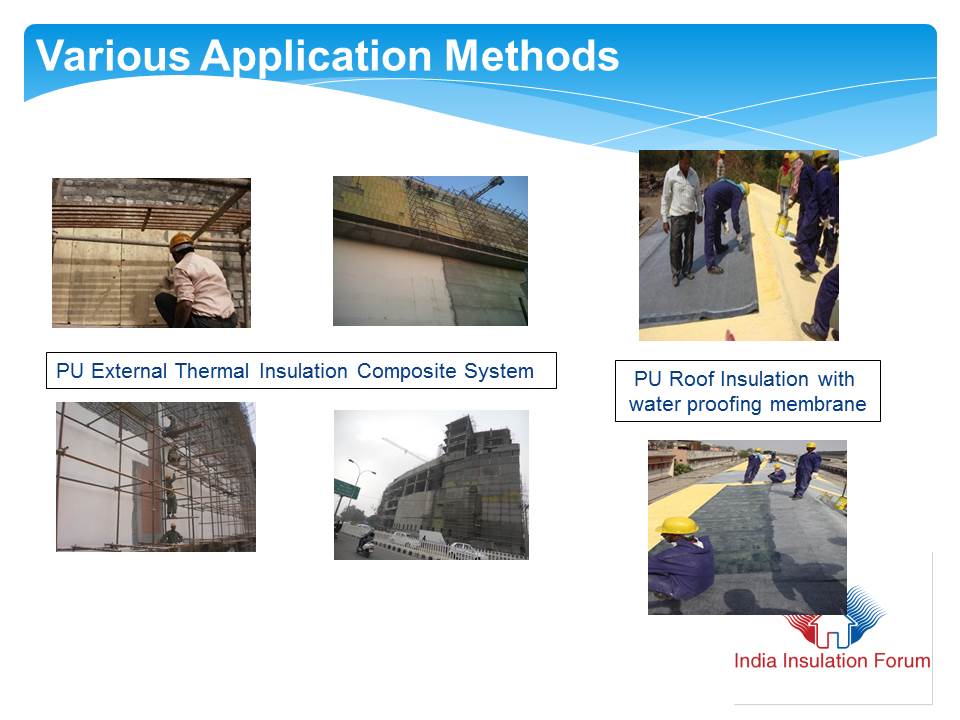 Various Application Methods

PU External Thermal Insulation Composite System

PU Roof Insulation with water proofing membrane

India Insulation Forum